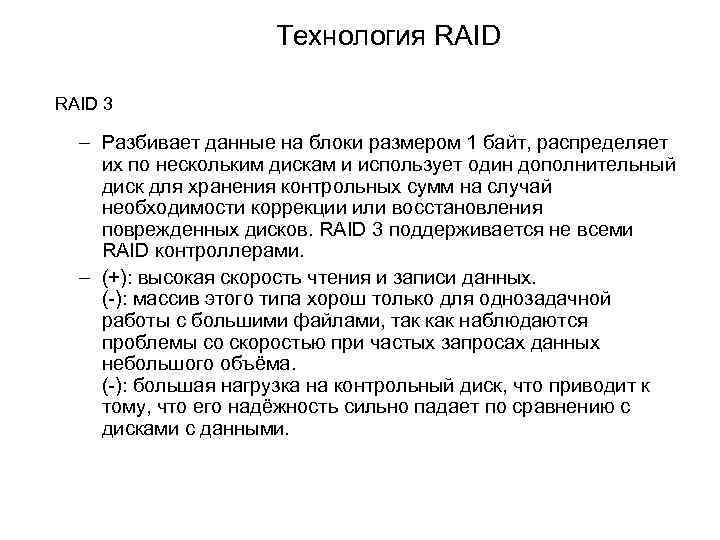 Технология RAID

RAID 3

– Разбивает данные на блоки размером 1 байт, распределяет их по нескольким дискам и использует один дополнительный диск для хранения контрольных сумм на случай необходимости коррекции или восстановления поврежденных дисков. RAID 3 поддерживается не всеми RAID контроллерами.

– (+): высокая скорость чтения и записи данных.
(-): массив этого типа хорош только для однозадачной работы с большими файлами, так как наблюдаются проблемы со скоростью при частых запросах данных небольшого объёма.
(-): большая нагрузка на контрольный диск, что приводит к тому, что его надёжность сильно падает по сравнению с дисками с данными.